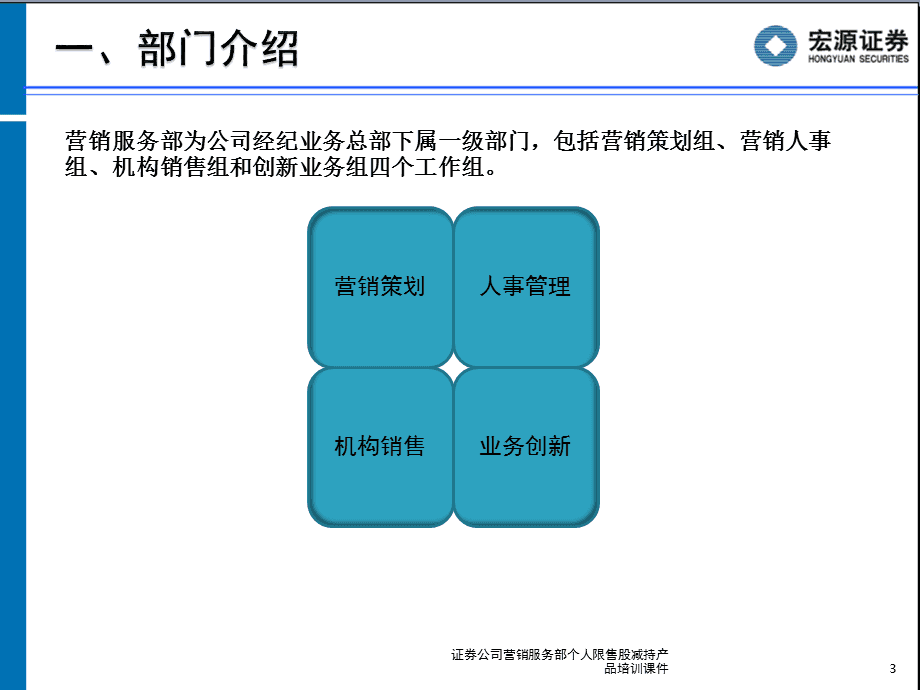 一、部门介绍

宏源证券
HONGYUAN SECURITIES

营销服务部为公司经纪业务总部下属一级部门，包括营销策划组、营销人事组、机构销售组和创新业务组四个工作组。

营销策划

人事管理

机构销售

业务创新

证券公司营销服务部个人限售股减持产品培训课件

3